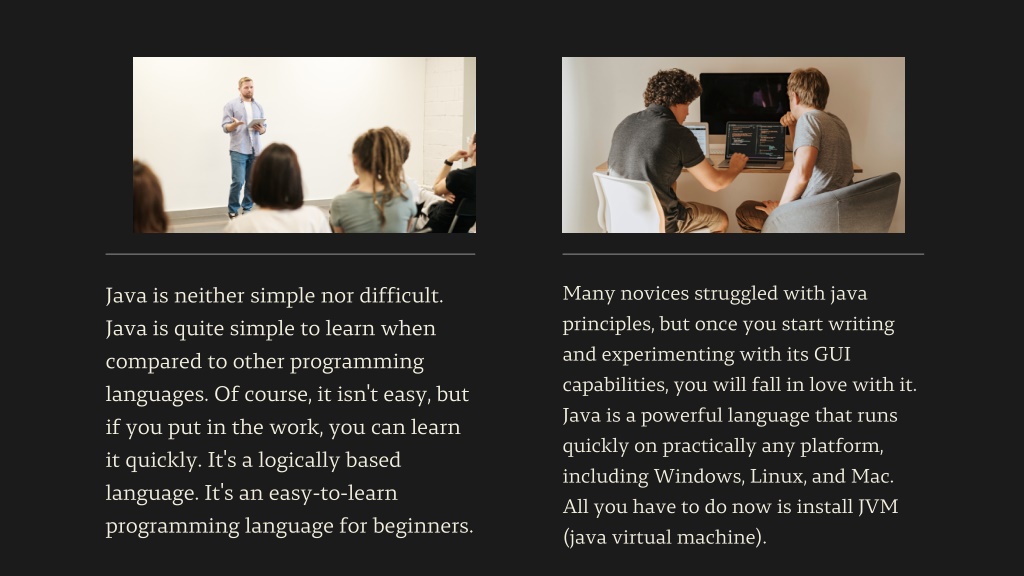 Java is neither simple nor difficult. Java is quite simple to learn when compared to other programming languages. Of course, it isn't easy, but if you put in the work, you can learn it quickly. It's a logically based language. It's an easy-to-learn programming language for beginners.

Many novices struggled with java principles, but once you start writing and experimenting with its GUI capabilities, you will fall in love with it. Java is a powerful language that runs quickly on practically any platform, including Windows, Linux, and Mac. All you have to do now is install JVM (java virtual machine).